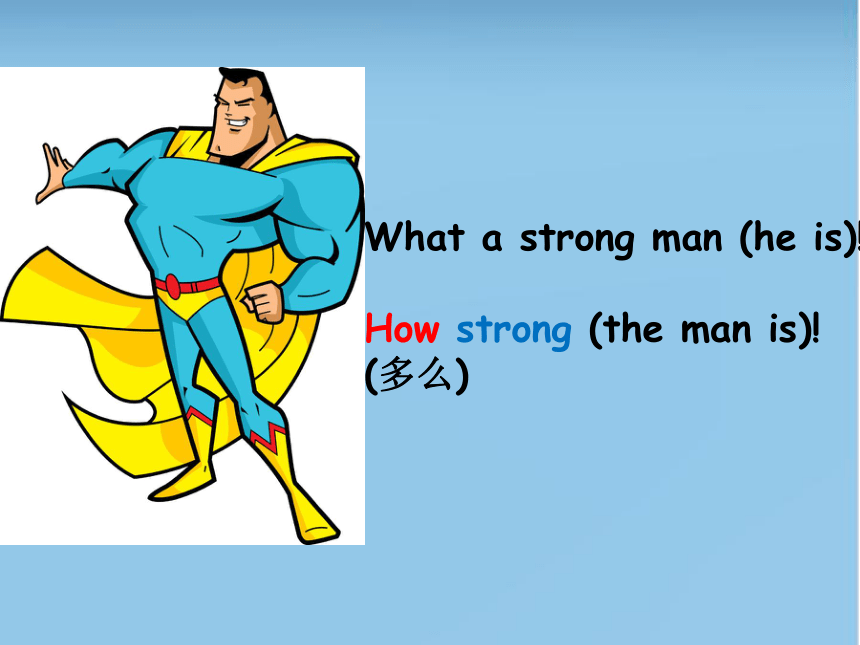 What a strong man (he is)!

How strong (the man is)!
(多么)